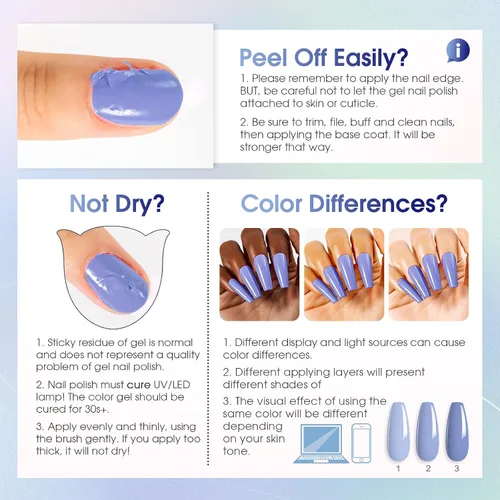 Peel Off Easily?

1. Please remember to apply the nail edge. BUT, be careful not to let the gel nail polish attached to skin or cuticle.

2. Be sure to trim, file, buff and clean nails, then applying the base coat. It will be stronger that way.

Not Dry?

1. Sticky residue of gel is normal and does not represent a quality problem of gel nail polish.

2. Nail polish must cure UV/LED lamp! The color gel should be cured for 30s+.

3. Apply evenly and thinly, using the brush gently. If you apply too thick, it will not dry!

Color Differences?

1. Different display and light sources can cause color differences.

2. Different applying layers will present different shades of

3. The visual effect of using the same color will be different depending on your skin tone.

1 2 3